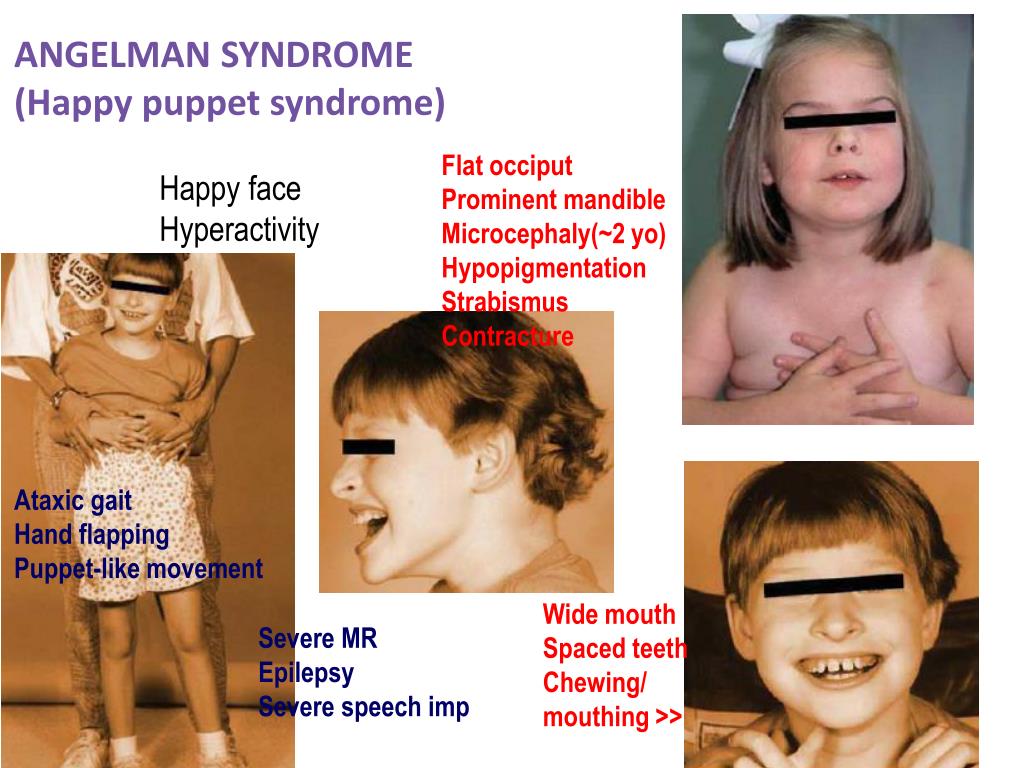 ANGELMAN SYNDROME
(Happy puppet syndrome)

Happy face
Hyperactivity

Flat occiput
Prominent mandible
Microcephaly(~2 yo)
Hypopigmentation
Strabismus
Contracture

Ataxic gait
Hand flapping
Puppet-like movement

Severe MR
Epilepsy
Severe speech imp

Wide mouth
Spaced teeth
Chewing/
mouthing >>